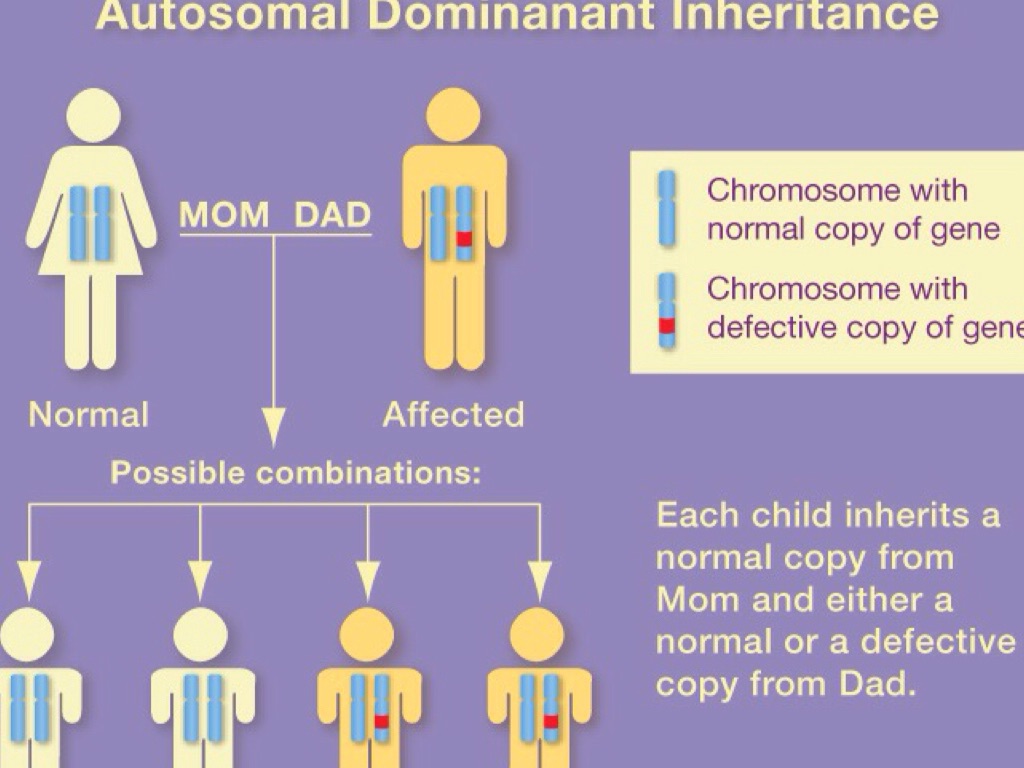 Autosomal Dominanant Inheritance

MOM DAD

Normal

Affected

Chromosome with normal copy of gene

Chromosome with defective copy of gene

Possible combinations:

Each child inherits a normal copy from Mom and either a normal or a defective copy from Dad.